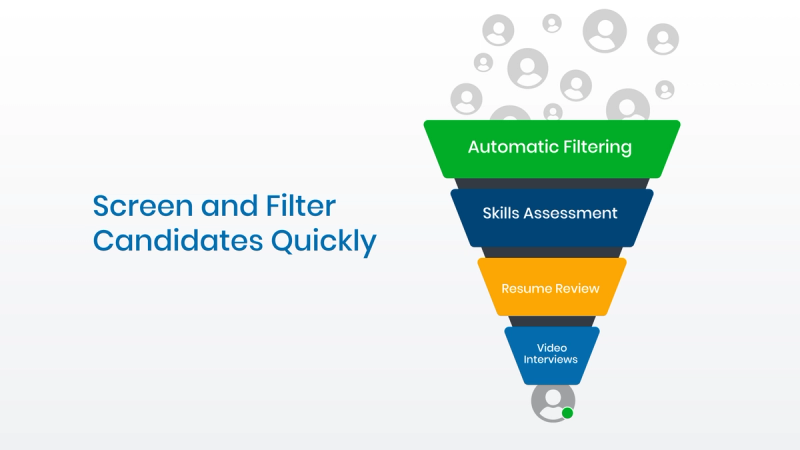 Screen and Filter Candidates Quickly

Automatic Filtering

Skills Assessment

Resume Review

Video Interviews